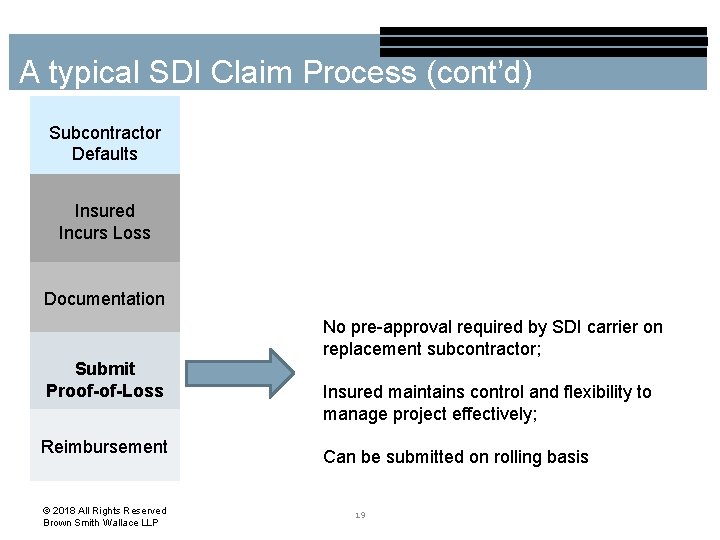 A typical SDI Claim Process (cont'd)

Subcontractor Defaults

Insured Incurs Loss

Documentation

Submit Proof-of-Loss

Reimbursement

No pre-approval required by SDI carrier on replacement subcontractor;

Insured maintains control and flexibility to manage project effectively;

Can be submitted on rolling basis

© 2018 All Rights Reserved
Brown Smith Wallace LLP

19